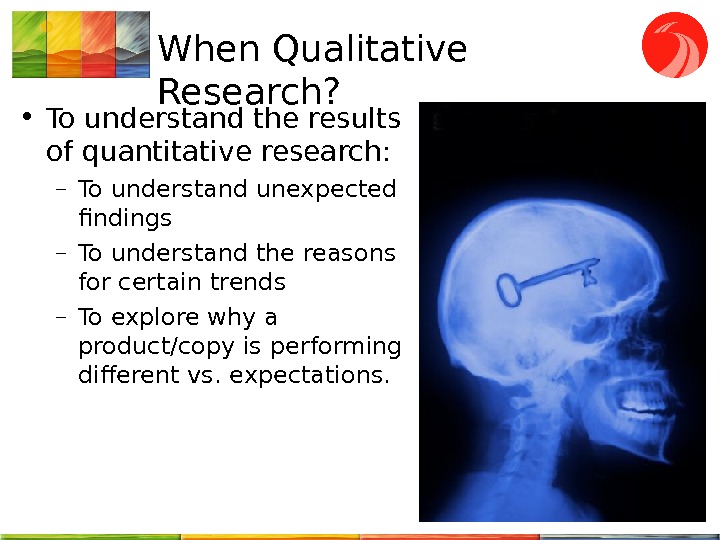 When Qualitative Research?

• To understand the results of quantitative research:
– To understand unexpected findings
– To understand the reasons for certain trends
– To explore why a product/copy is performing different vs. expectations.